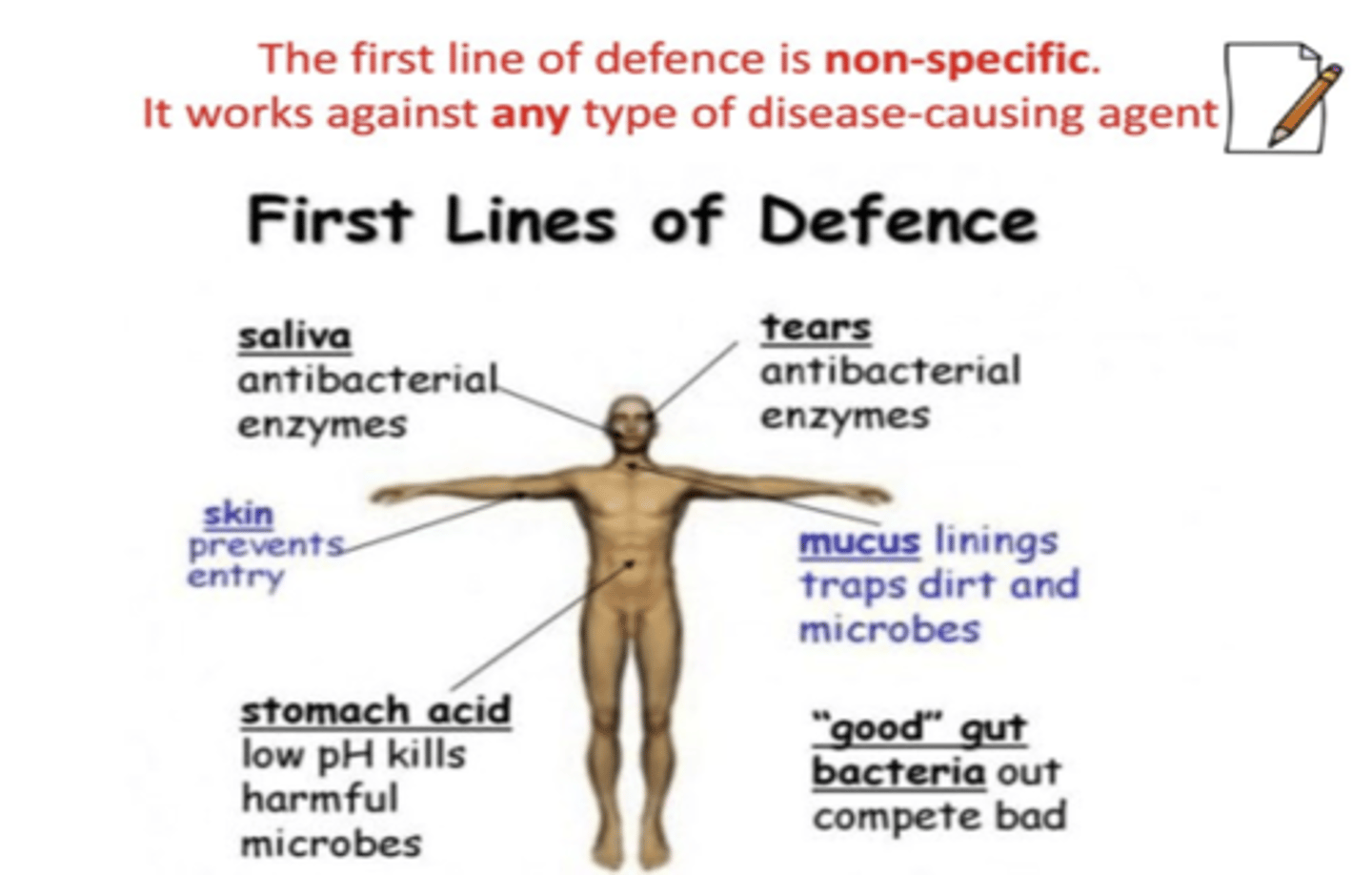 The first line of defence is non-specific.
It works against any type of disease-causing agent

First Lines of Defence

saliva
antibacterial enzymes

tears
antibacterial enzymes

skin
prevents entry

mucus linings
traps dirt and microbes

stomach acid
low pH kills harmful microbes

"good" gut bacteria out compete bad